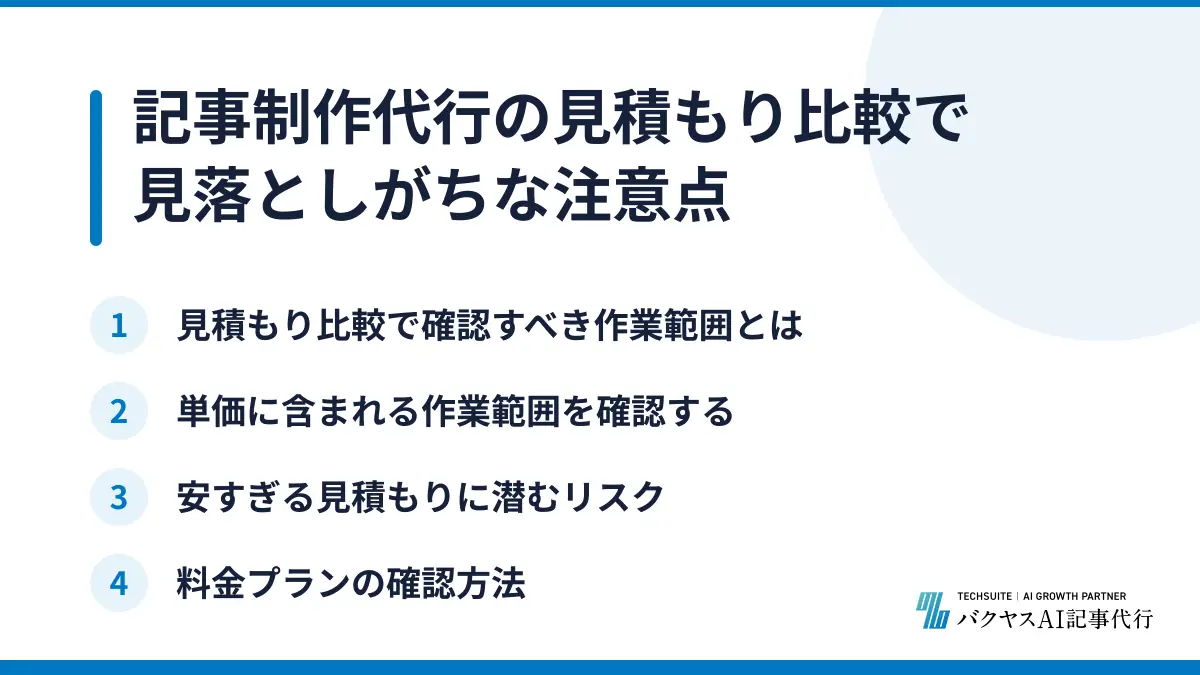 記事制作代行の見積もり比較で見落としがちな注意点

1 見積もり比較で確認すべき作業範囲とは

2 単価に含まれる作業範囲を確認する

3 安すぎる見積もりに潜むリスク

4 料金プランの確認方法

TECHSUITE | AI GROWTH PARTNER
バクヤスAI記事代行